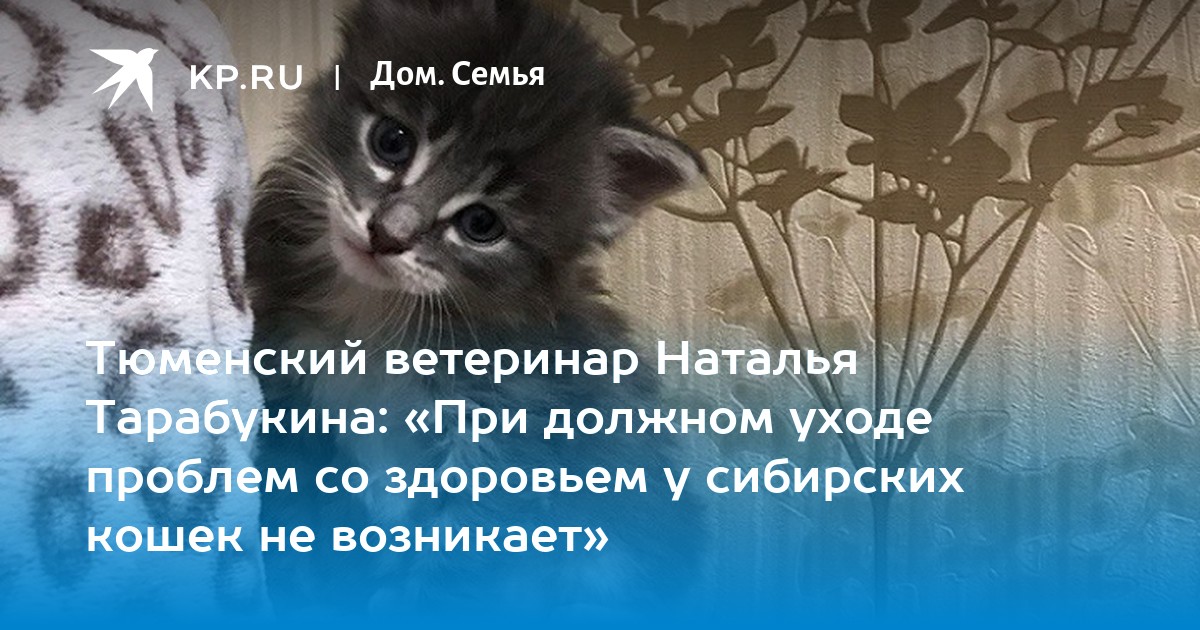 KP.RU | Дом. Семья

Тюменский ветеринар Наталья Тарабукина: «При должном уходе проблем со здоровьем у сибирских кошек не возникает»